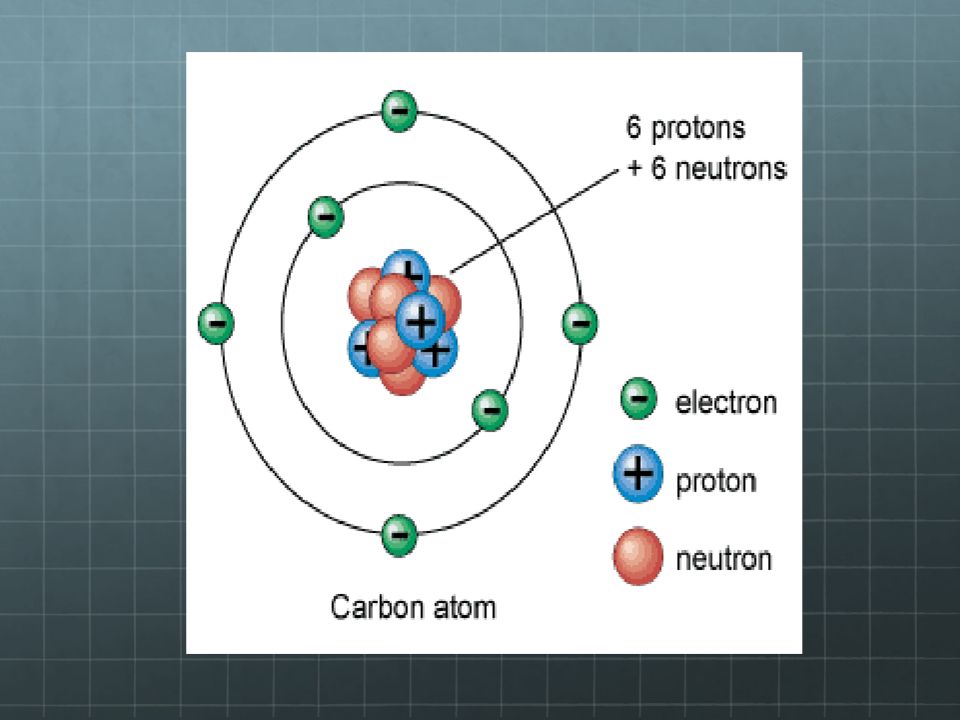 6 protons
+ 6 neutrons

electron
proton
neutron

Carbon atom